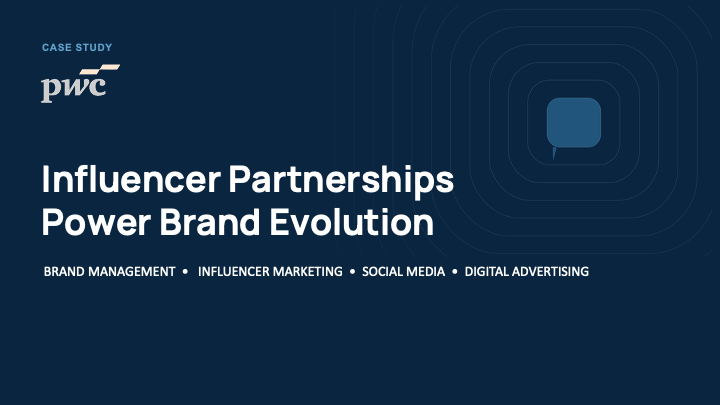 CASE STUDY

pwc

Influencer Partnerships Power Brand Evolution

BRAND MANAGEMENT • INFLUENCER MARKETING • SOCIAL MEDIA • DIGITAL ADVERTISING